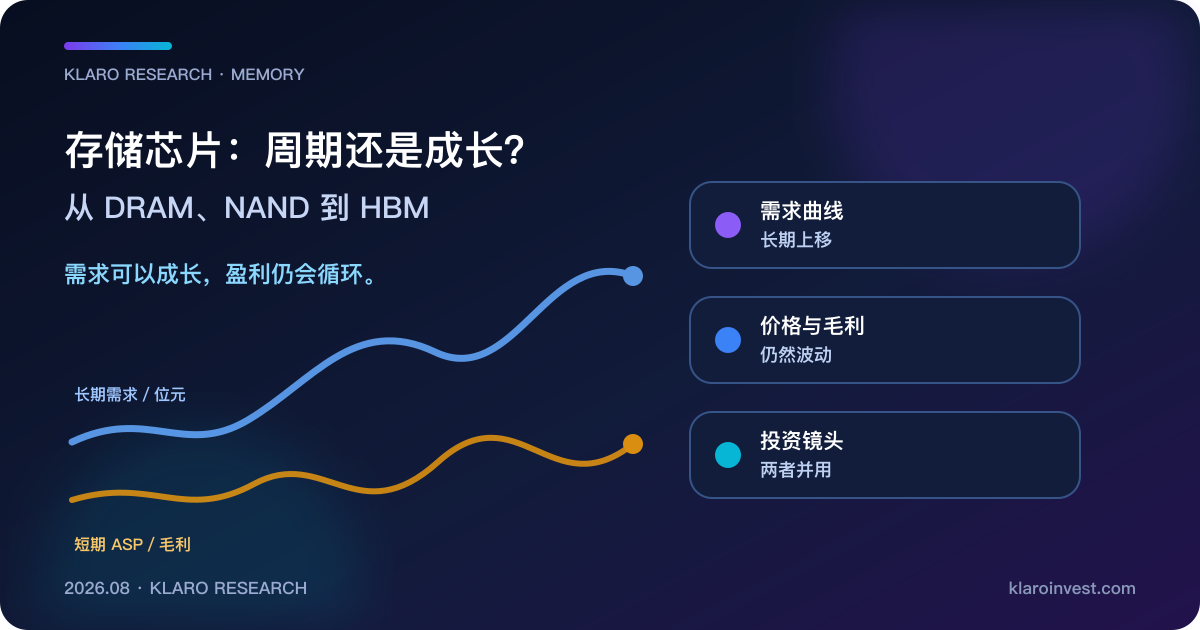 KLARO RESEARCH · MEMORY

存储芯片：周期还是成长？

从 DRAM、NAND 到 HBM

需求可以成长，盈利仍会循环。

长期需求 / 位元

短期 ASP / 毛利

需求曲线
长期上移

价格与毛利
仍然波动

投资镜头
两者并用

2026.08 · KLARO RESEARCH

klaroinvest.com